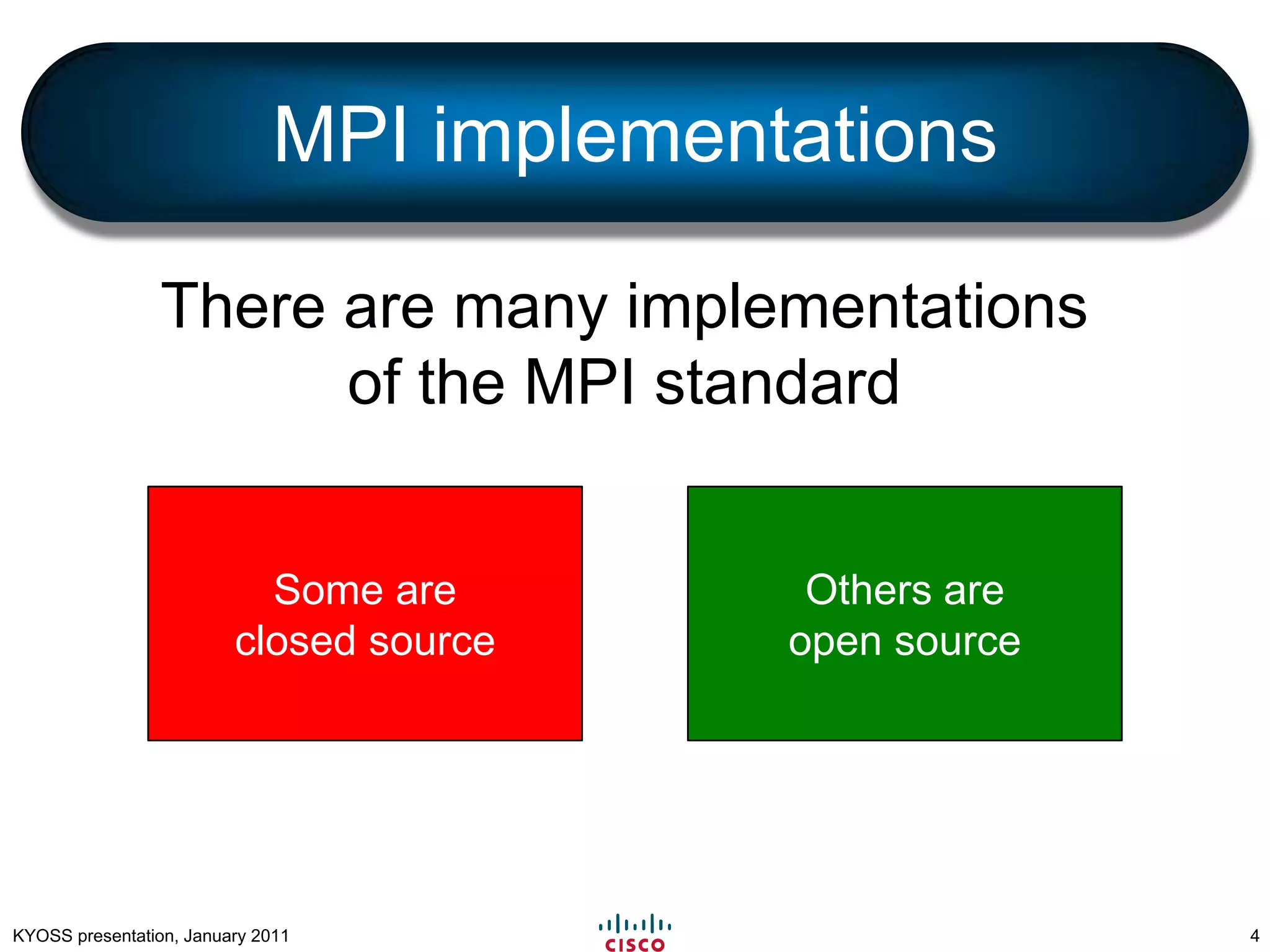 MPI implementations

There are many implementations of the MPI standard

Some are closed source

Others are open source

KYOSS presentation, January 2011

CISCO

4